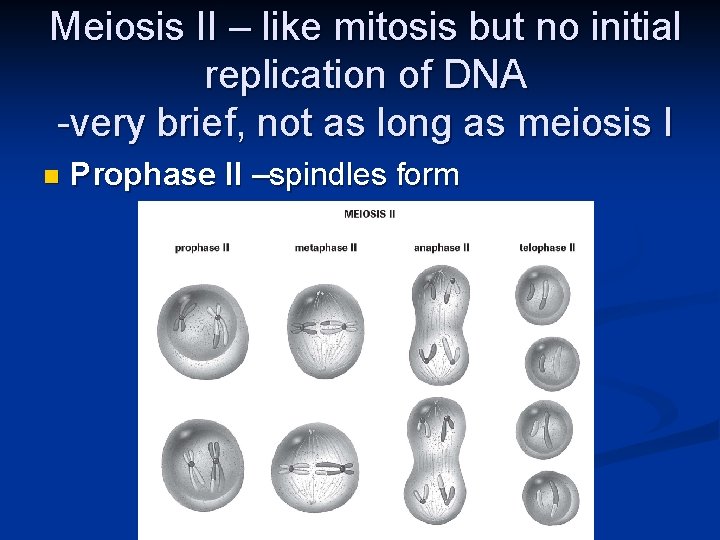 Meiosis II – like mitosis but no initial replication of DNA
-very brief, not as long as meiosis I

Prophase II –spindles form

MEIOSIS II

prophase II
metaphase II
anaphase II
telophase II